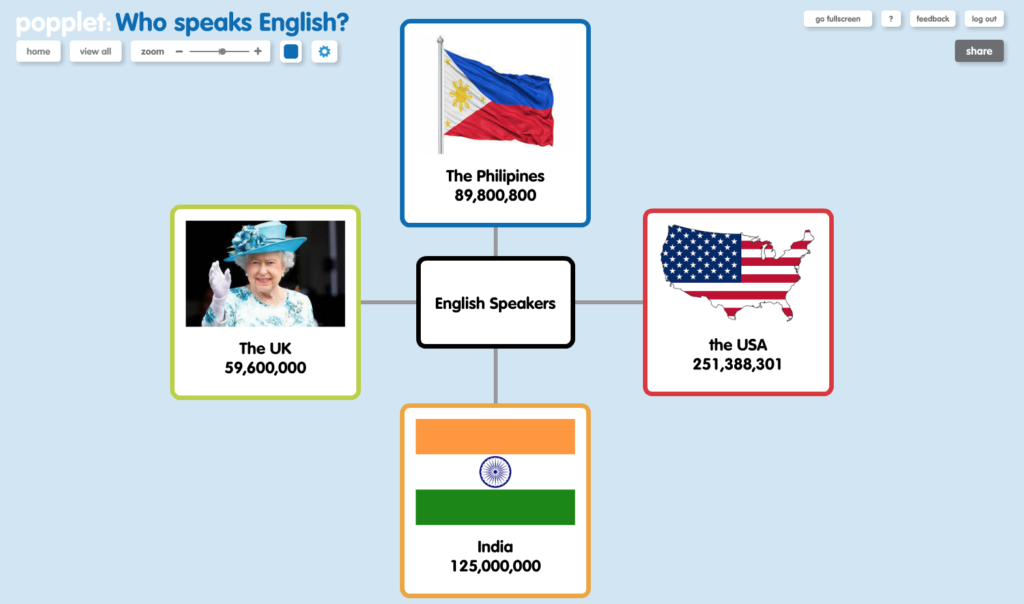 popplet: Who speaks English?

home
view all
zoom − +

go fullscreen
?
feedback
log out
share

The Philipines
89,800,800

The UK
59,600,000

English Speakers

the USA
251,388,301

India
125,000,000